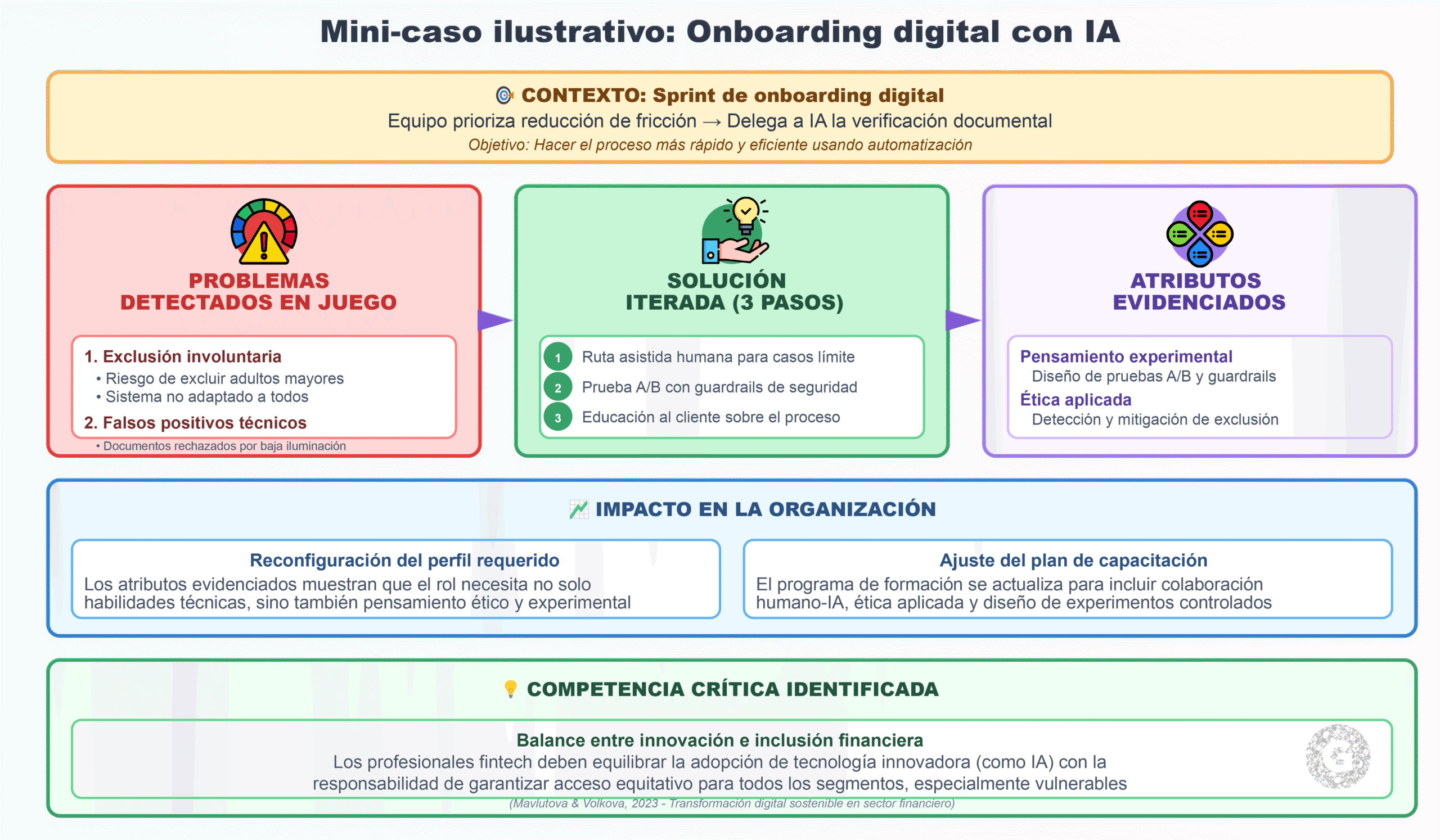 Mini-caso ilustrativo: Onboarding digital con IA

CONTEXTO: Sprint de onboarding digital
Equipo prioriza reducción de fricción → Delega a IA la verificación documental
Objetivo: Hacer el proceso más rápido y eficiente usando automatización

PROBLEMAS DETECTADOS EN JUEGO

1. Exclusión involuntaria
• Riesgo de excluir adultos mayores
• Sistema no adaptado a todos
2. Falsos positivos técnicos
• Documentos rechazados por baja iluminación

SOLUCIÓN ITERADA (3 PASOS)

1 Ruta asistida humana para casos límite
2 Prueba A/B con guardrails de seguridad
3 Educación al cliente sobre el proceso

ATRIBUTOS EVIDENCIADOS

Pensamiento experimental
Diseño de pruebas A/B y guardrails
Ética aplicada
Detección y mitigación de exclusión

IMPACTO EN LA ORGANIZACIÓN

Reconfiguración del perfil requerido
Los atributos evidenciados muestran que el rol necesita no solo habilidades técnicas, sino también pensamiento ético y experimental

Ajuste del plan de capacitación
El programa de formación se actualiza para incluir colaboración humano-IA, ética aplicada y diseño de experimentos controlados

COMPETENCIA CRÍTICA IDENTIFICADA

Balance entre innovación e inclusión financiera
Los profesionales fintech deben equilibrar la adopción de tecnología innovadora (como IA) con la responsabilidad de garantizar acceso equitativo para todos los segmentos, especialmente vulnerables
(Mavlutova & Volkova, 2023 - Transformación digital sostenible en sector financiero)